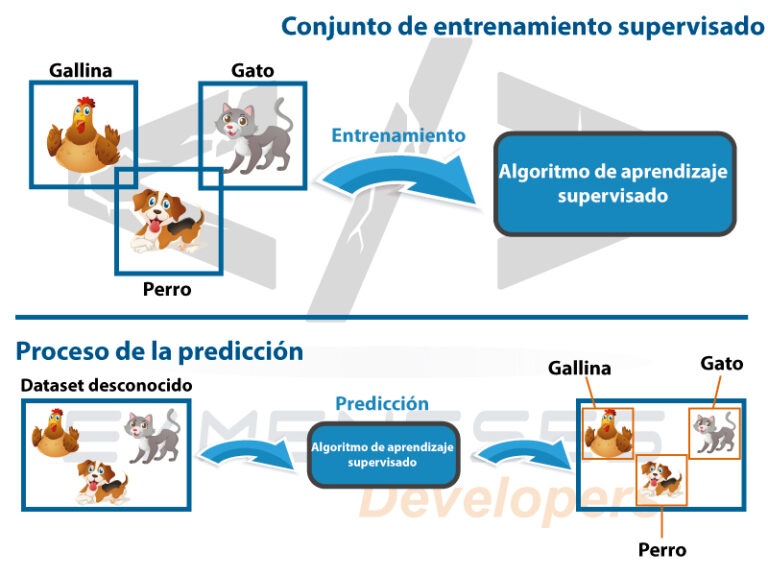 Conjunto de entrenamiento supervisado

Gallina

Gato

Perro

Entrenamiento

Algoritmo de aprendizaje supervisado

Proceso de la predicción

Dataset desconocido

Predicción

Algoritmo de aprendizaje supervisado

Gallina

Gato

Perro

Developers